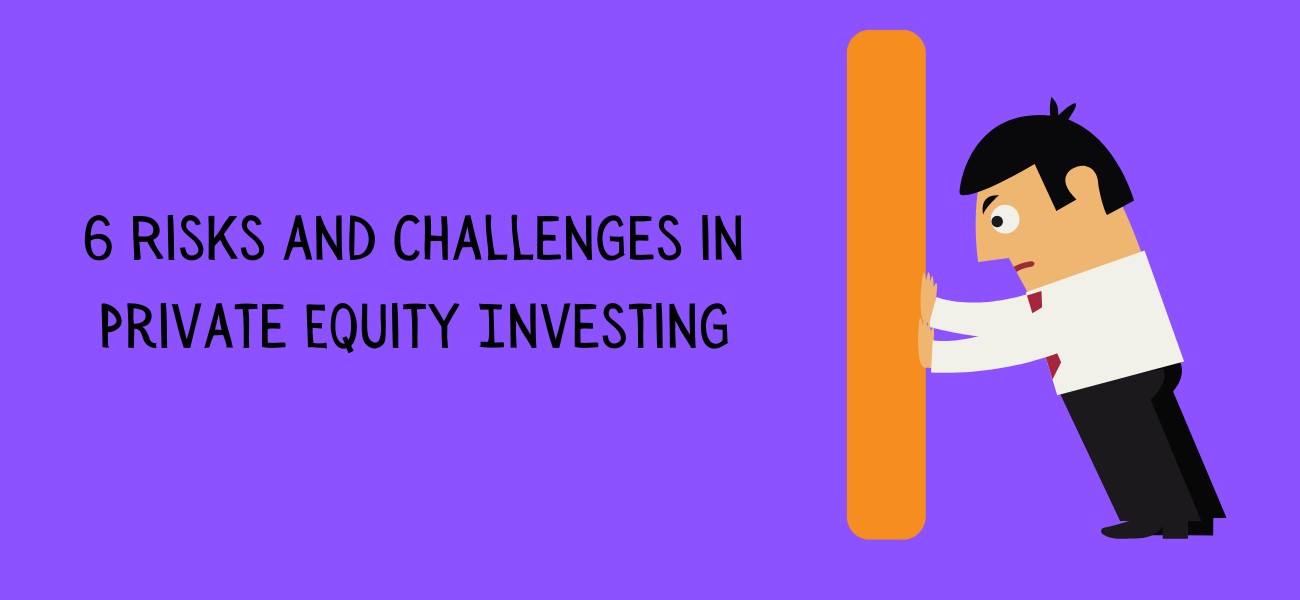 6 RISKS AND CHALLENGES IN PRIVATE EQUITY INVESTING